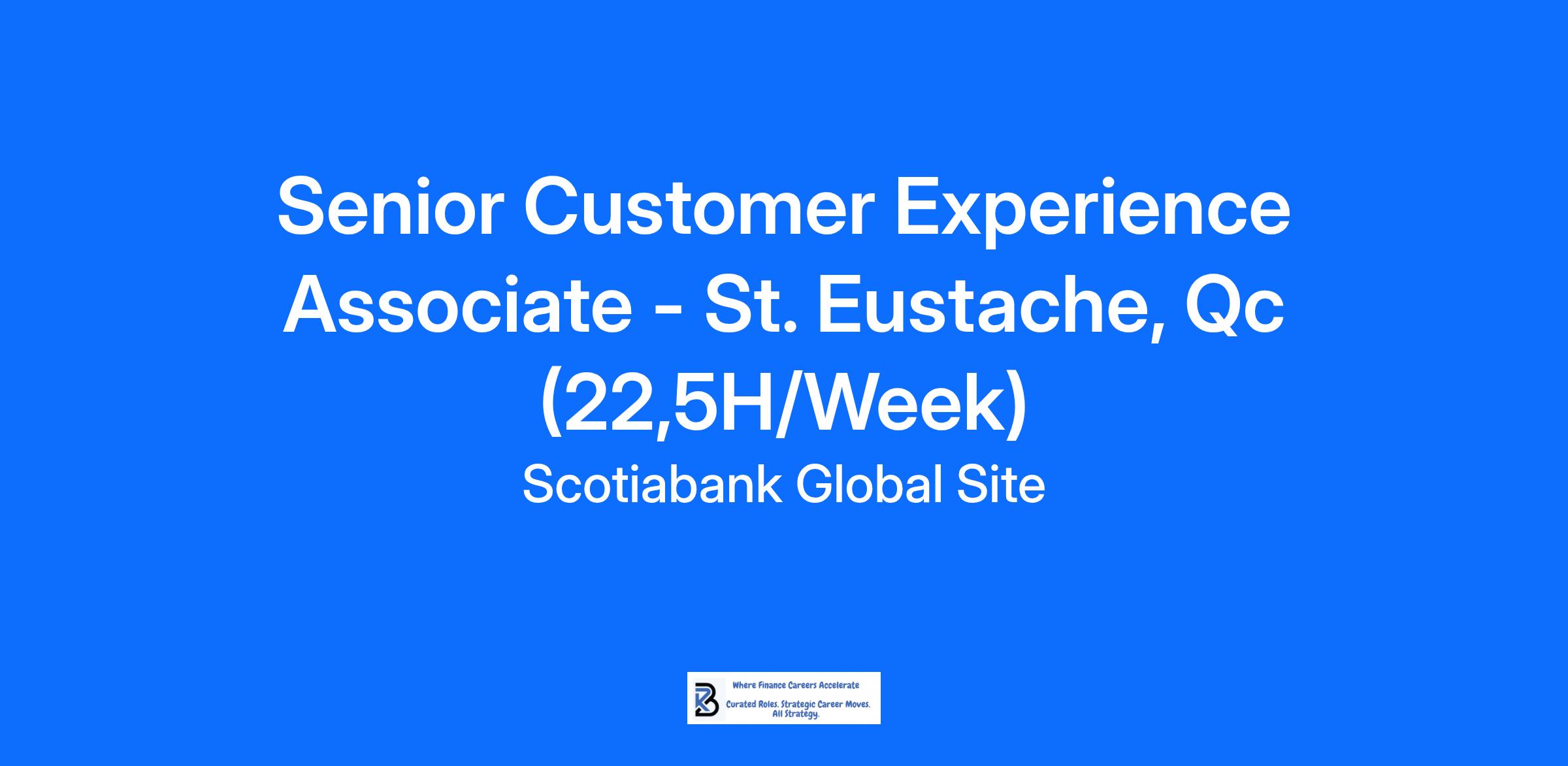 Senior Customer Experience Associate - St. Eustache, Qc (22,5H/Week)

Scotiabank Global Site

Where Finance Careers Accelerate

Curated Roles. Strategic Career Moves. All Strategy.